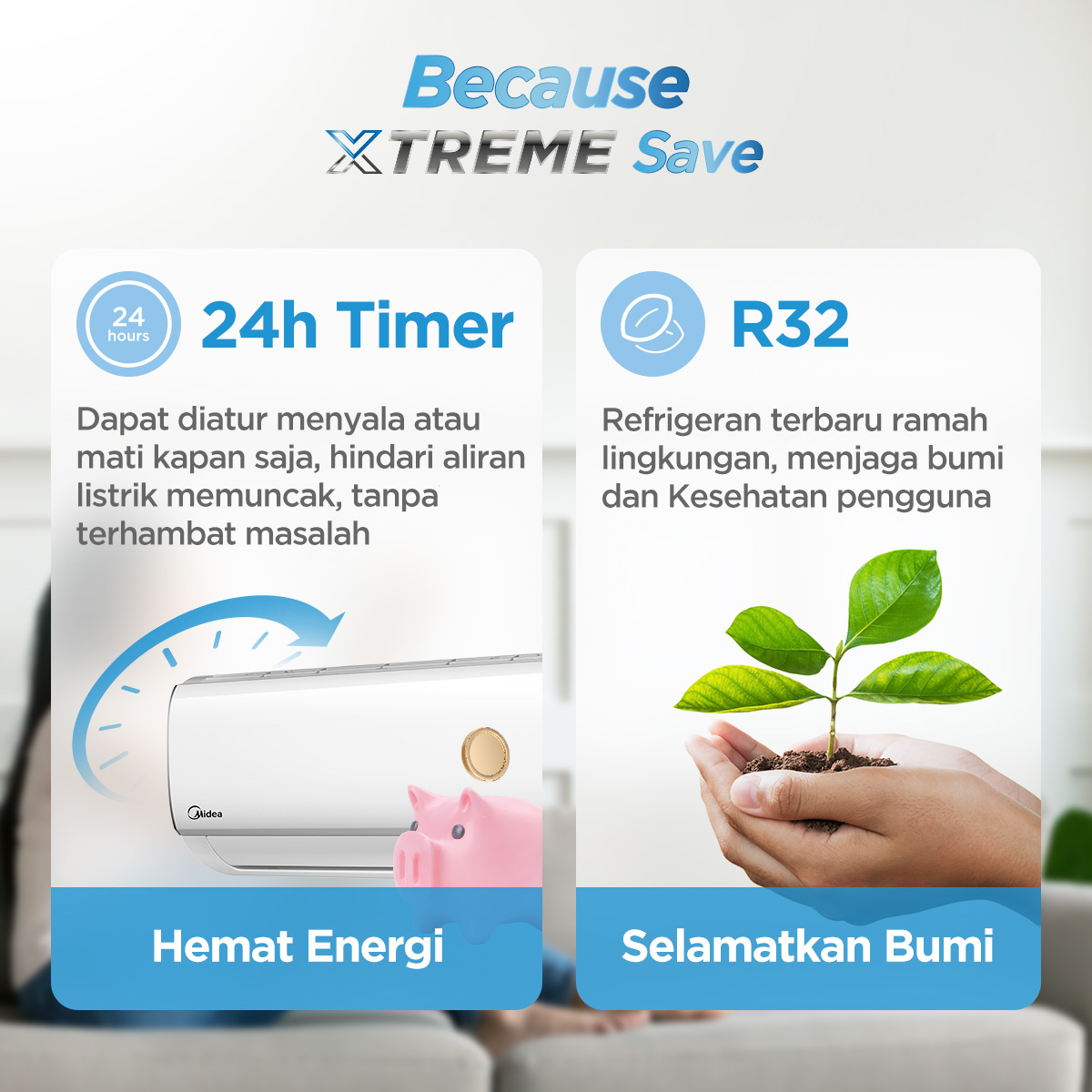 Because
XTREME Save

24 hours

24h Timer

Dapat diatur menyala atau mati kapan saja, hindari aliran listrik memuncak, tanpa terhambat masalah

Midea

Hemat Energi

R32

Refrigeran terbaru ramah lingkungan, menjaga bumi dan Kesehatan pengguna

Selamatkan Bumi